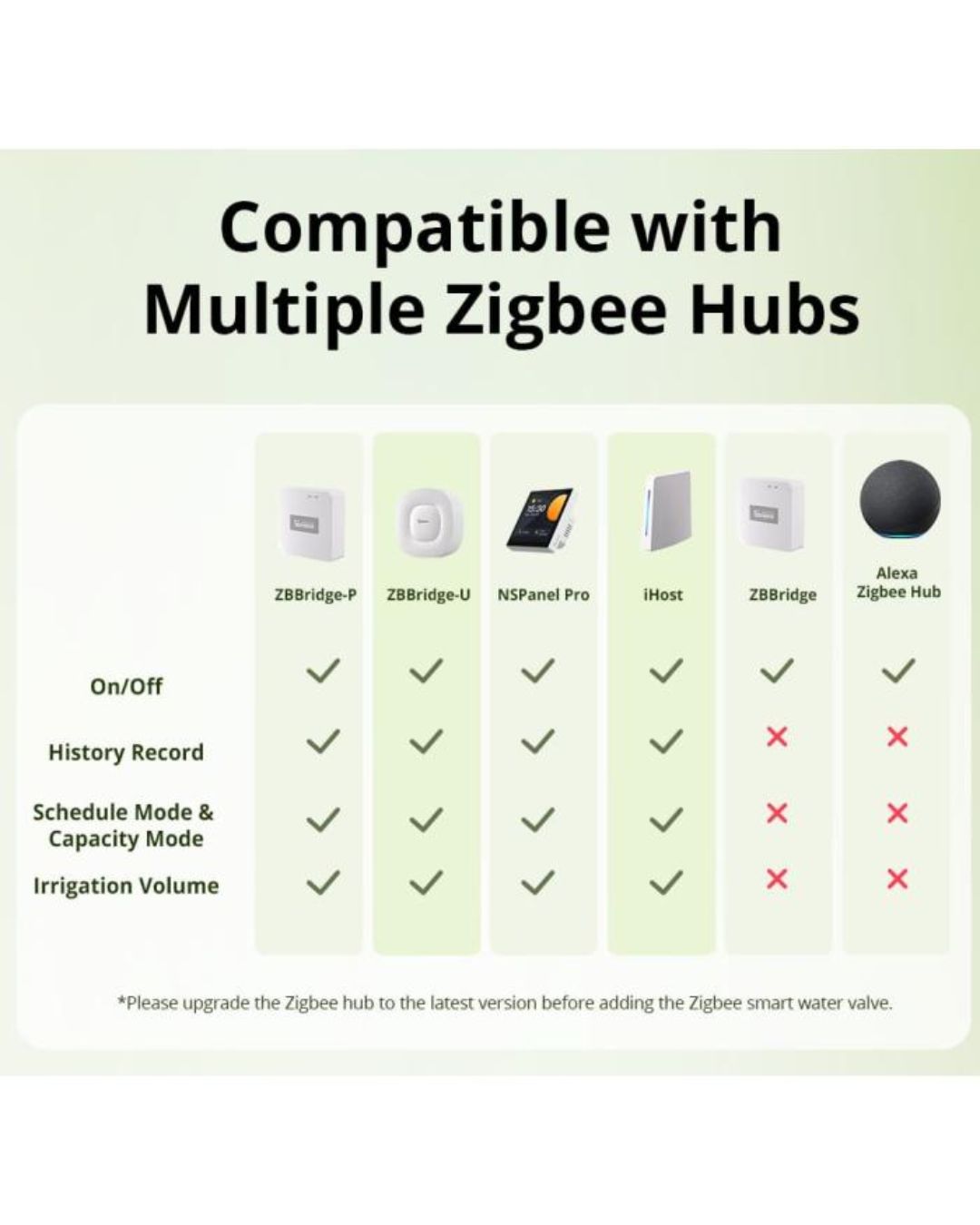 Compatible with Multiple Zigbee Hubs

| | ZBBridge-P | ZBBridge-U | NSPanel Pro | iHost | ZBBridge | Alexa Zigbee Hub |
|---|---|---|---|---|---|---|
| On/Off | ✓ | ✓ | ✓ | ✓ | ✓ | ✓ |
| History Record | ✓ | ✓ | ✓ | ✓ | ✗ | ✗ |
| Schedule Mode & Capacity Mode | ✓ | ✓ | ✓ | ✓ | ✗ | ✗ |
| Irrigation Volume | ✓ | ✓ | ✓ | ✓ | ✗ | ✗ |

*Please upgrade the Zigbee hub to the latest version before adding the Zigbee smart water valve.